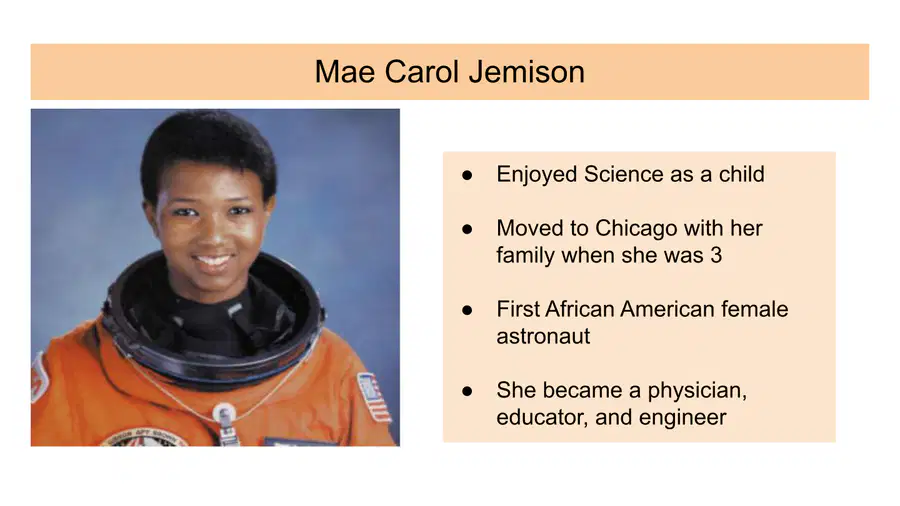 Mae Carol Jemison

• Enjoyed Science as a child

• Moved to Chicago with her family when she was 3

• First African American female astronaut

• She became a physician, educator, and engineer